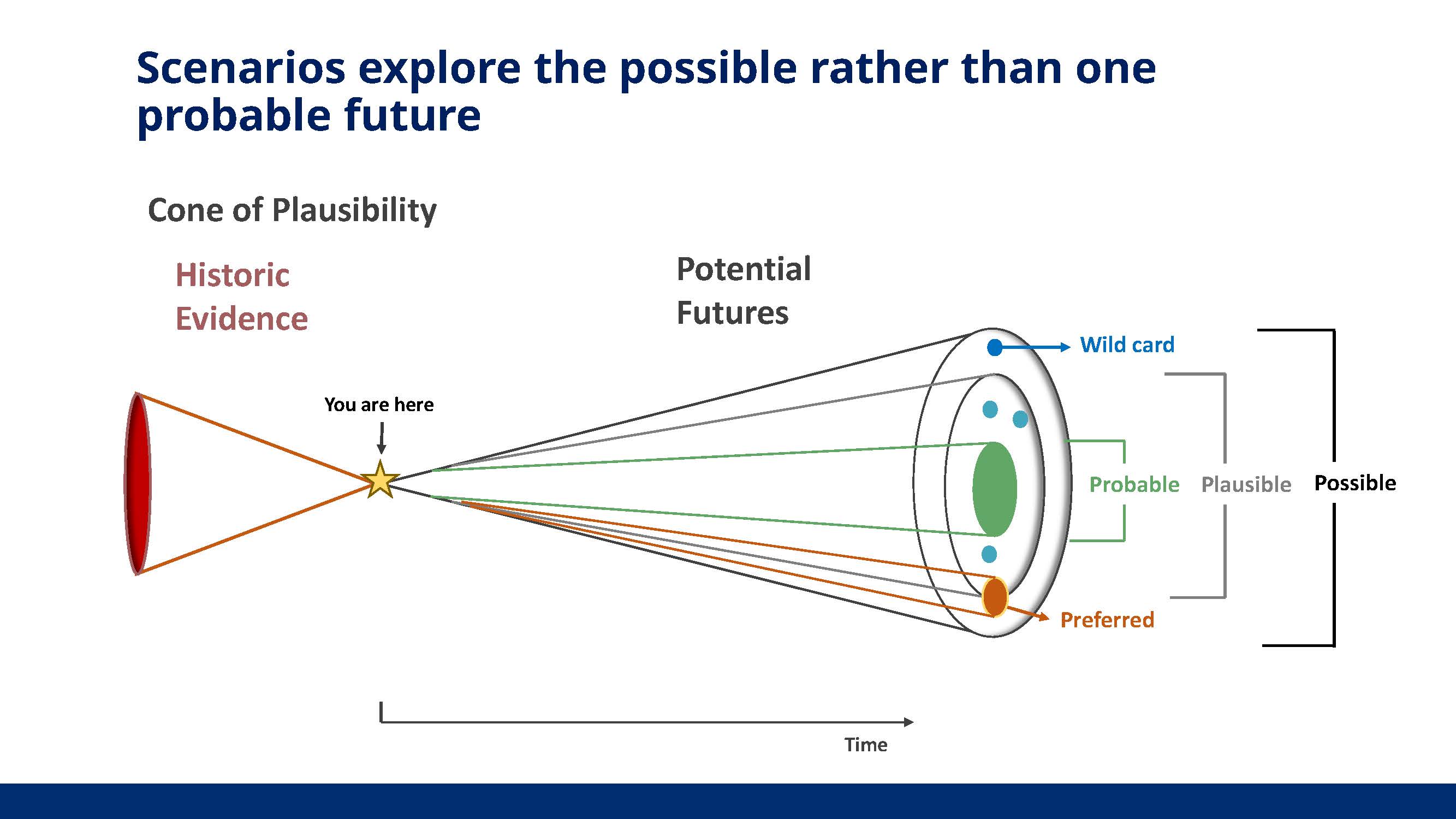 Scenarios explore the possible rather than one probable future

Cone of Plausibility

Historic Evidence

Potential Futures

You are here

Wild card

Probable

Plausible

Possible

Preferred

Time